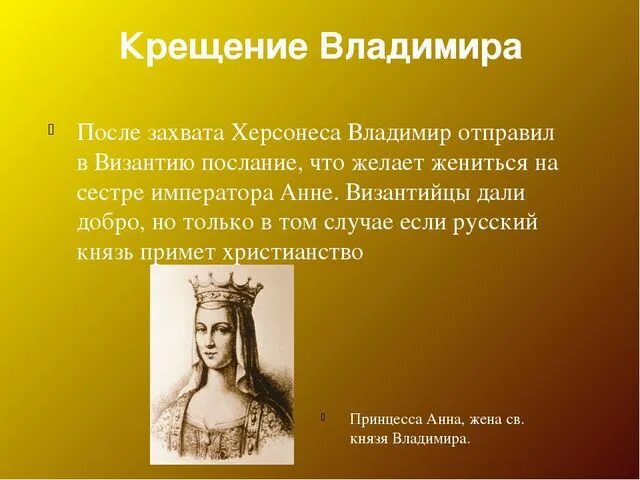 Крещение Владимира

После захвата Херсонеса Владимир отправил в Византию послание, что желает жениться на сестре императора Анне. Византийцы дали добро, но только в том случае если русский князь примет христианство

Принцесса Анна, жена св. князя Владимира.